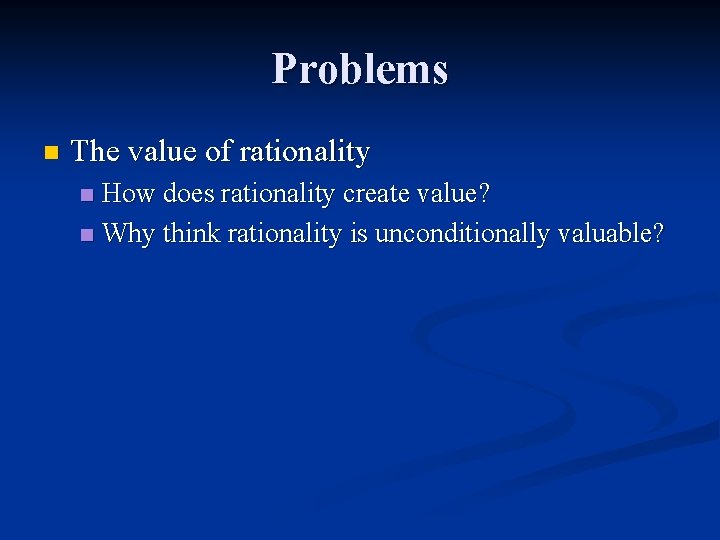 Problems

The value of rationality

How does rationality create value?

Why think rationality is unconditionally valuable?